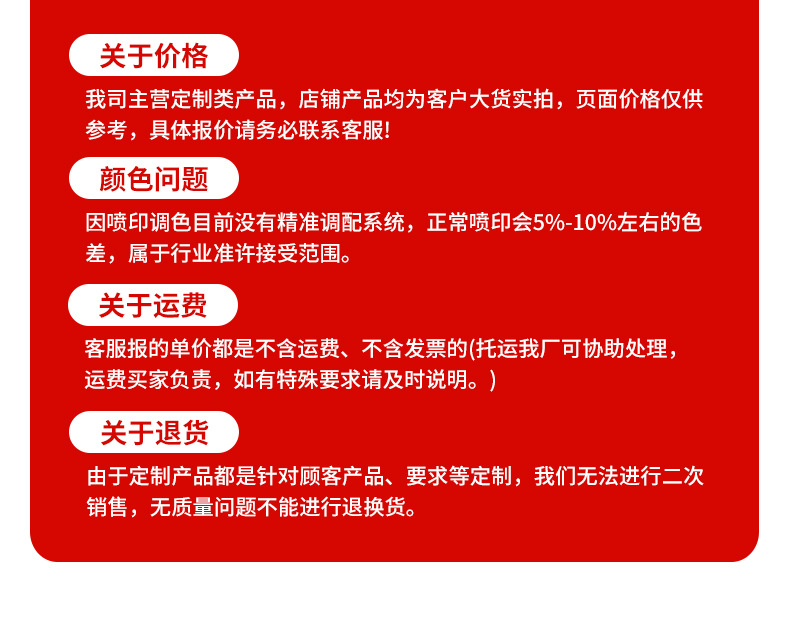 关于价格

我司主营定制类产品，店铺产品均为客户大货实拍，页面价格仅供参考，具体报价请务必联系客服!

颜色问题

因喷印调色目前没有精准调配系统，正常喷印会5%-10%左右的色差，属于行业准许接受范围。

关于运费

客服报的单价都是不含运费、不含发票的(托运我厂可协助处理，运费买家负责，如有特殊要求请及时说明。)

关于退货

由于定制产品都是针对顾客产品、要求等定制，我们无法进行二次销售，无质量问题不能进行退换货。